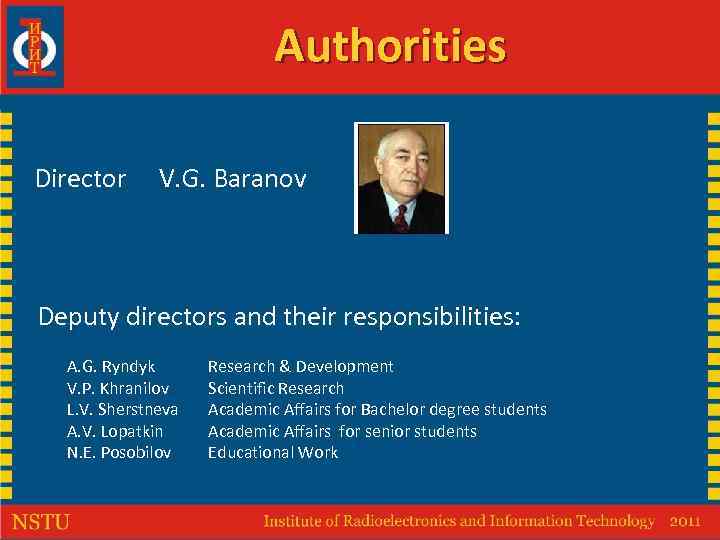 ИРИТ

Authorities

Director V.G. Baranov

Deputy directors and their responsibilities:

| | |
|---|---|
| A.G. Ryndyk | Research & Development |
| V.P. Khranilov | Scientific Research |
| L.V. Sherstneva | Academic Affairs for Bachelor degree students |
| A.V. Lopatkin | Academic Affairs for senior students |
| N.E. Posobilov | Educational Work |

NSTU Institute of Radioelectronics and Information Technology 2011